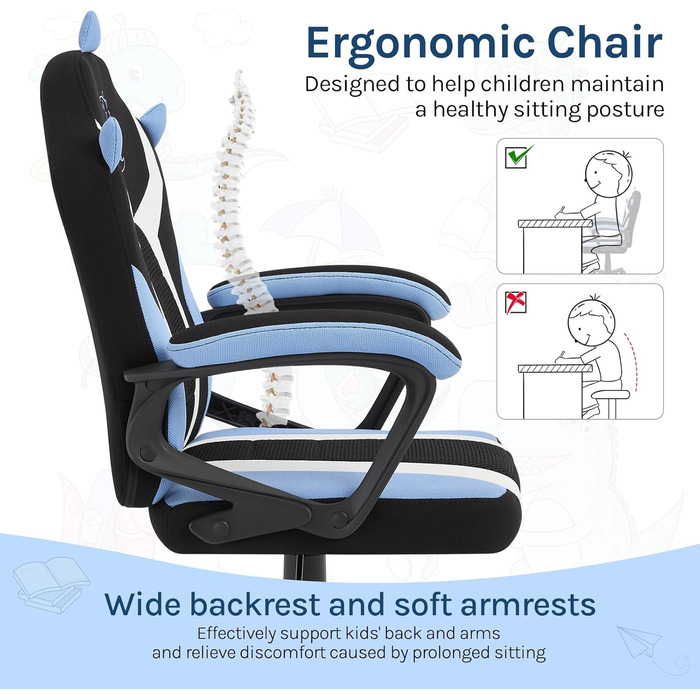 Ergonomic Chair

Designed to help children maintain a healthy sitting posture

Wide backrest and soft armrests

Effectively support kids' back and arms and relieve discomfort caused by prolonged sitting